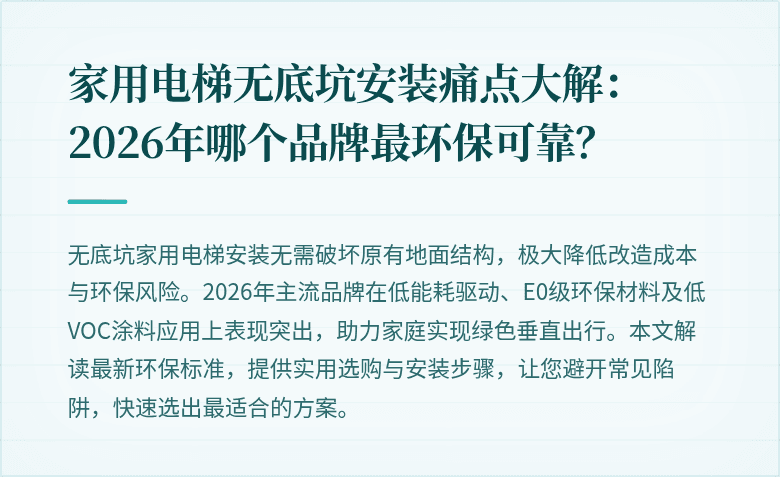 家用电梯无底坑安装痛点大解：2026年哪个品牌最环保可靠？

无底坑家用电梯安装无需破坏原有地面结构，极大降低改造成本与环保风险。2026年主流品牌在低能耗驱动、E0级环保材料及低VOC涂料应用上表现突出，助力家庭实现绿色垂直出行。本文解读最新环保标准，提供实用选购与安装步骤，让您避开常见陷阱，快速选出最适合的方案。